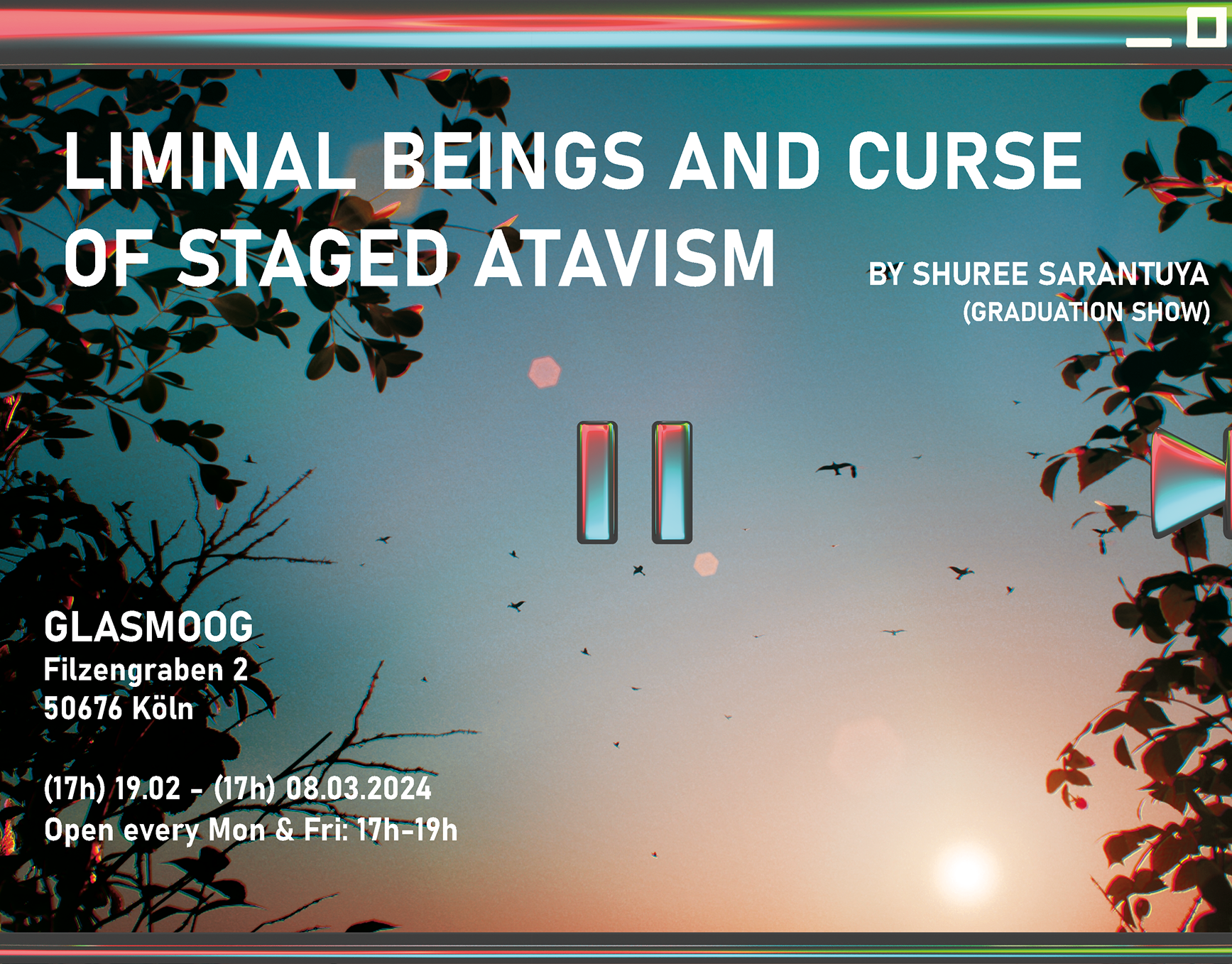 LIMINAL BEINGS AND CURSE OF STAGED ATAVISM

BY SHUREE SARANTUYA
(GRADUATION SHOW)

GLASMOOG
Filzengraben 2
50676 Köln

(17h) 19.02 - (17h) 08.03.2024
Open every Mon & Fri: 17h-19h